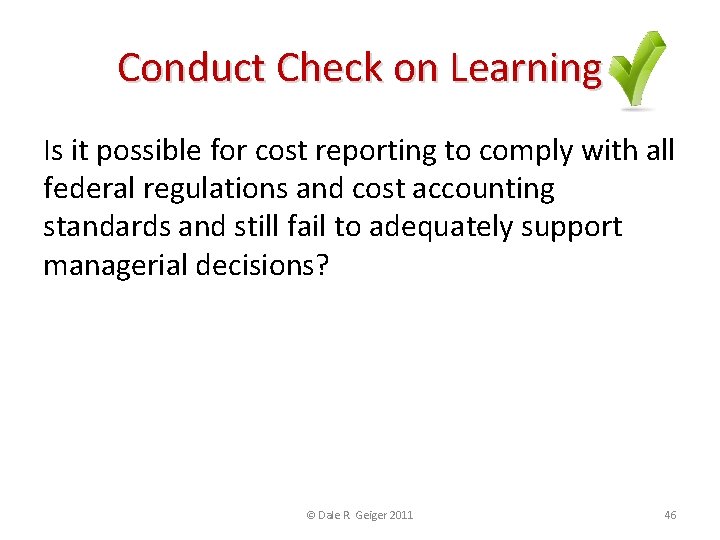 Conduct Check on Learning

Is it possible for cost reporting to comply with all federal regulations and cost accounting standards and still fail to adequately support managerial decisions?

© Dale R Geiger 2011

46